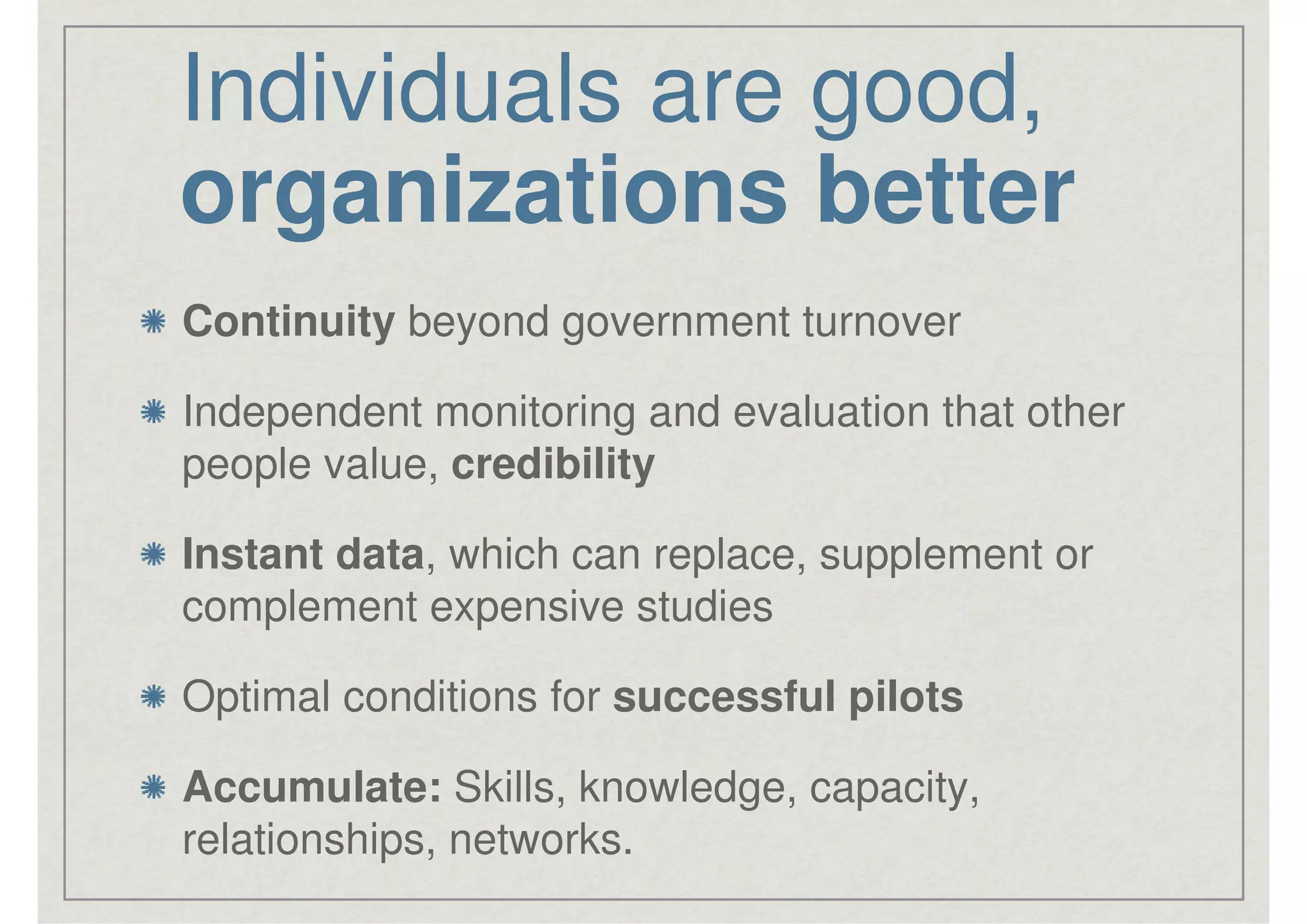 Individuals are good, organizations better

Continuity beyond government turnover

Independent monitoring and evaluation that other people value, credibility

Instant data, which can replace, supplement or complement expensive studies

Optimal conditions for successful pilots

Accumulate: Skills, knowledge, capacity, relationships, networks.